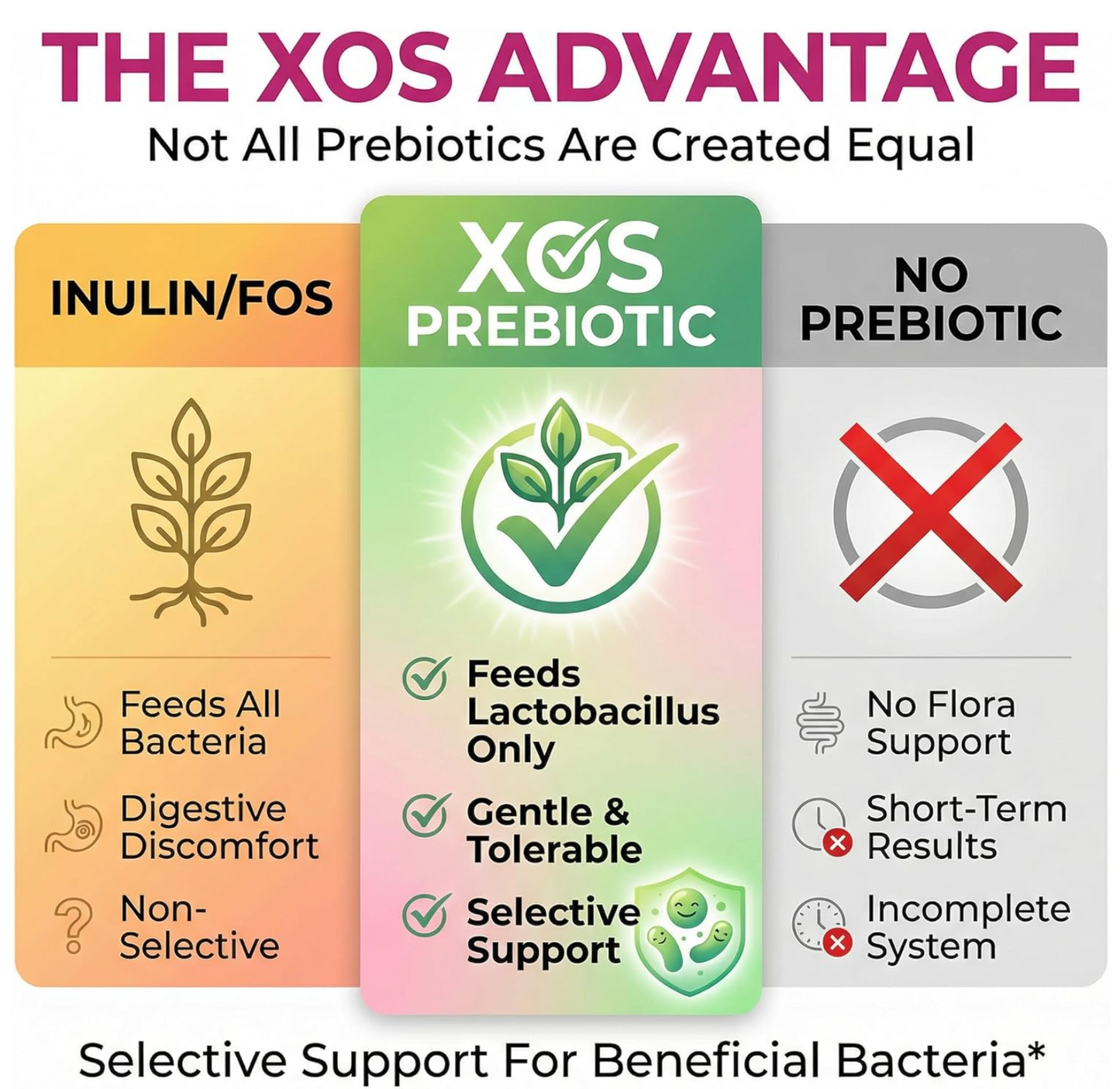 THE XOS ADVANTAGE
Not All Prebiotics Are Created Equal

INULIN/FOS

Feeds All Bacteria

Digestive Discomfort

Non-Selective

XOS PREBIOTIC

Feeds Lactobacillus Only

Gentle & Tolerable

Selective Support

NO PREBIOTIC

No Flora Support

Short-Term Results

Incomplete System

Selective Support For Beneficial Bacteria*